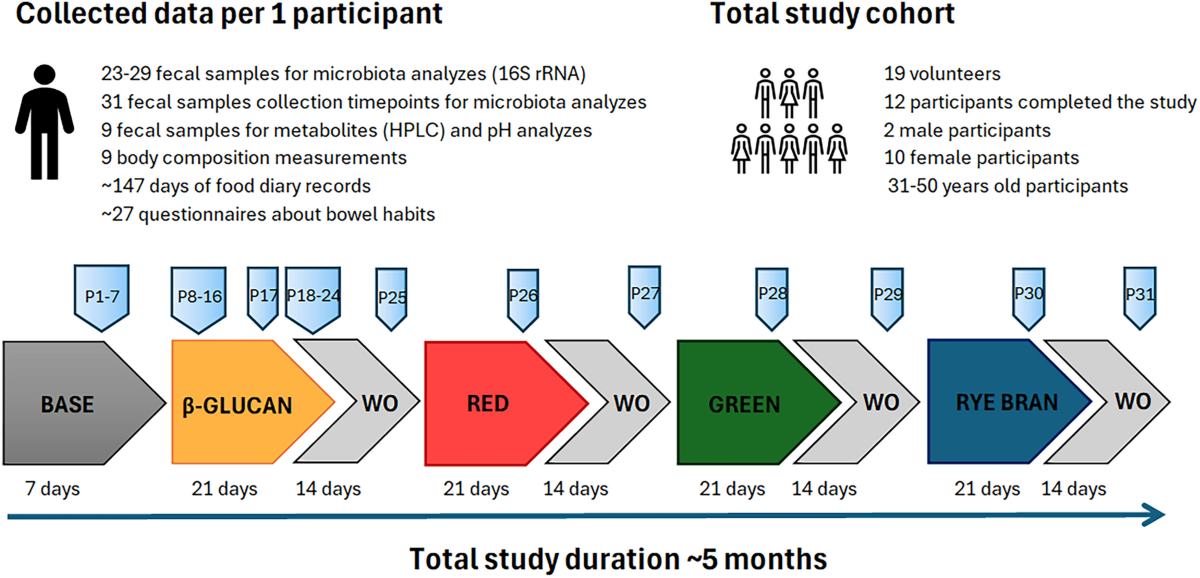 Collected data per 1 participant

23-29 fecal samples for microbiota analyzes (16S rRNA)
31 fecal samples collection timepoints for microbiota analyzes
9 fecal samples for metabolites (HPLC) and pH analyzes
9 body composition measurements
~147 days of food diary records
~27 questionnaires about bowel habits

Total study cohort

19 volunteers
12 participants completed the study
2 male participants
10 female participants
31-50 years old participants

P1-7
P8-16
P17
P18-24
P25
P26
P27
P28
P29
P30
P31

BASE
β-GLUCAN
WO
RED
WO
GREEN
WO
RYE BRAN
WO

7 days
21 days
14 days
21 days
14 days
21 days
14 days
21 days
14 days

Total study duration ~5 months